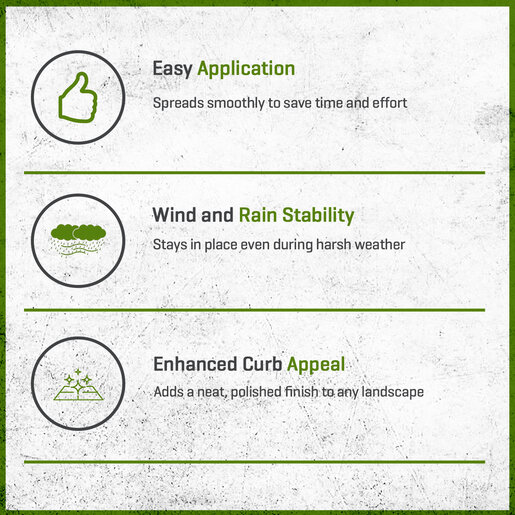 Easy Application

Spreads smoothly to save time and effort

Wind and Rain Stability

Stays in place even during harsh weather

Enhanced Curb Appeal

Adds a neat, polished finish to any landscape